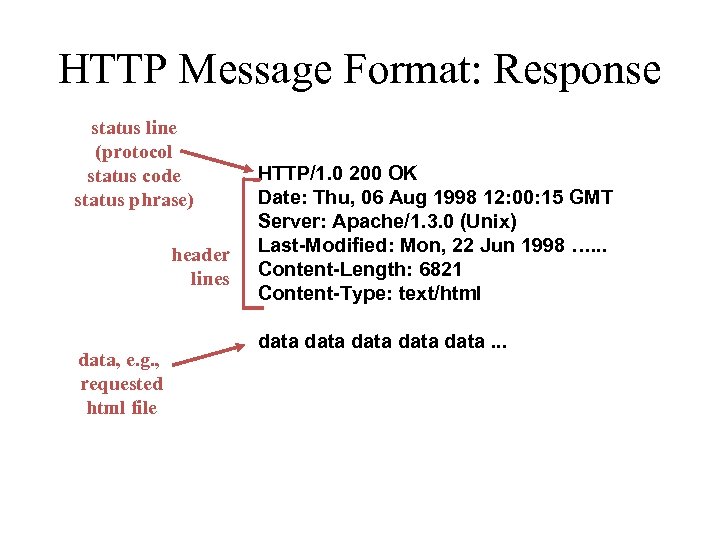 HTTP Message Format: Response

status line
(protocol
status code
status phrase)

HTTP/1.0 200 OK
Date: Thu, 06 Aug 1998 12:00:15 GMT
Server: Apache/1.3.0 (Unix)
Last-Modified: Mon, 22 Jun 1998 …...
Content-Length: 6821
Content-Type: text/html

header
lines

data data data data data ...

data, e.g.,
requested
html file